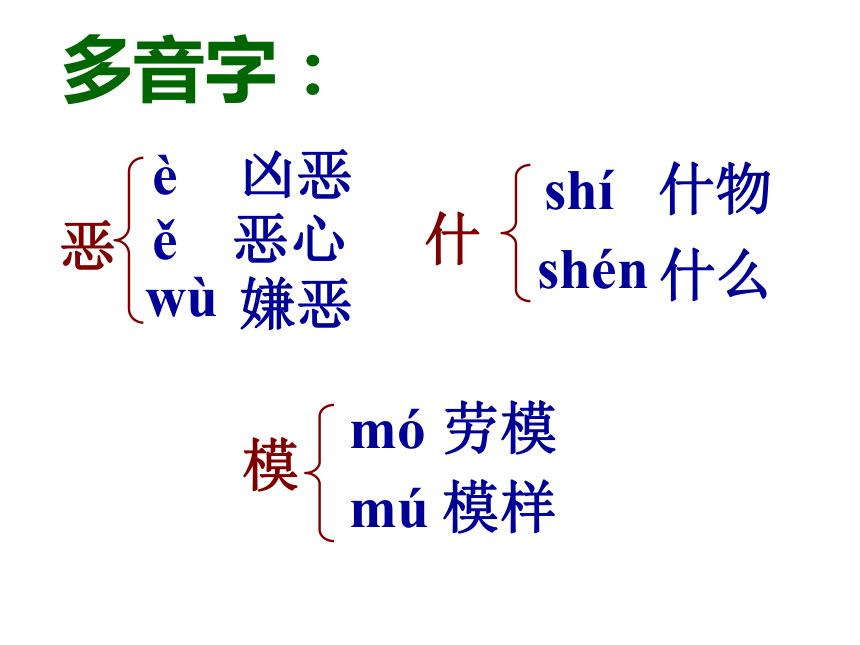 多音字：

恶
è 凶恶
ě 恶心
wù 嫌恶

什
shí 什物
shén 什么

模
mó 劳模
mú 模样